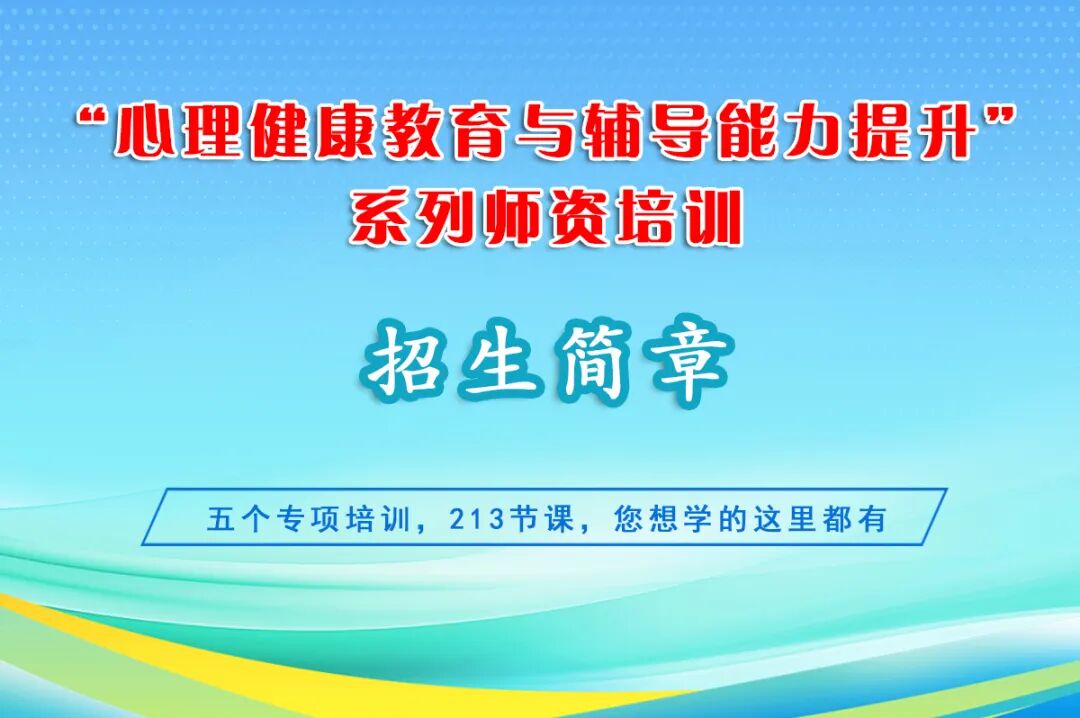 “心理健康教育与辅导能力提升”
系列师资培训

招生简章

五个专项培训，213节课，您想学的这里都有